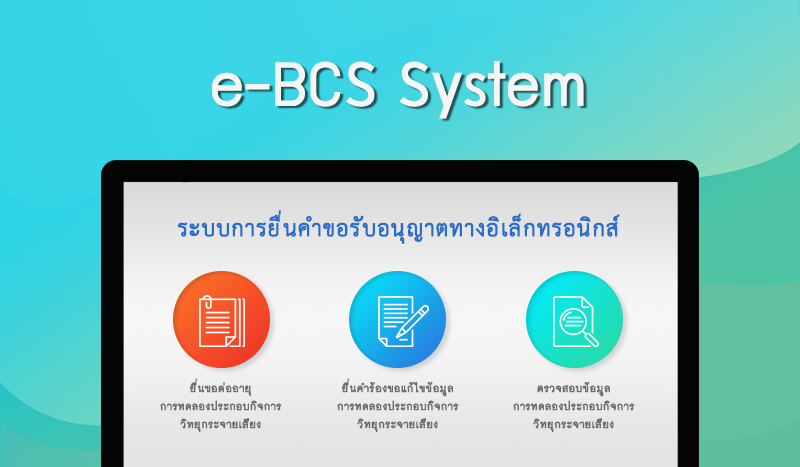 e-BCS System

ระบบการยื่นคำขอรับอนุญาตทางอิเล็กทรอนิกส์

ยื่นขอต่ออายุ
การทดลองประกอบกิจการ
วิทยุกระจายเสียง

ยื่นคำร้องขอแก้ไขข้อมูล
การทดลองประกอบกิจการ
วิทยุกระจายเสียง

ตรวจสอบข้อมูล
การทดลองประกอบกิจการ
วิทยุกระจายเสียง